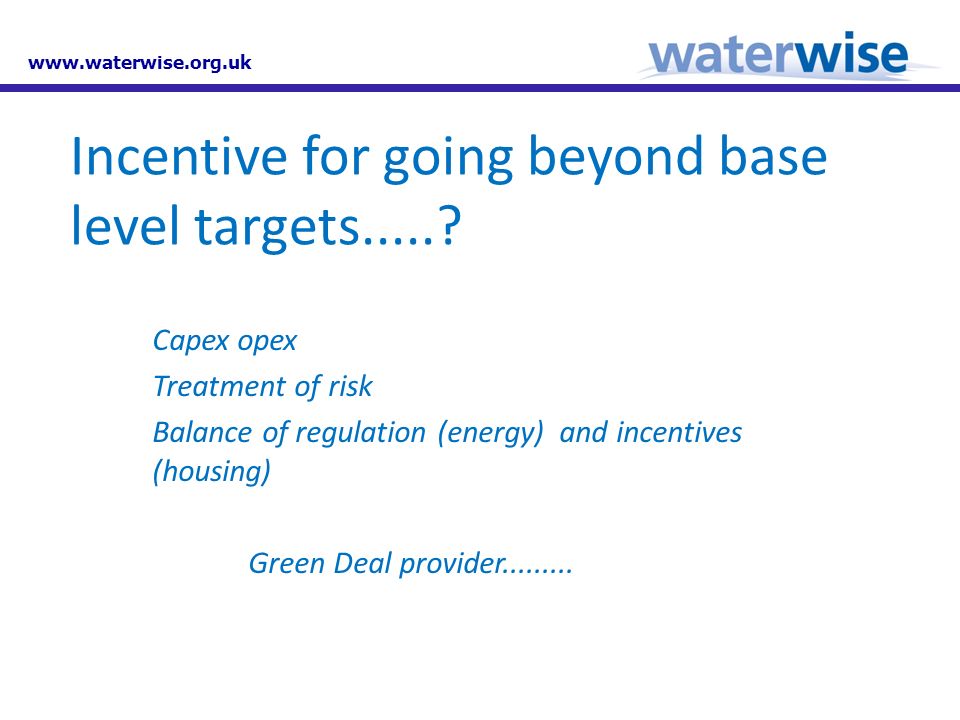 www.waterwise.org.uk

waterwise

Incentive for going beyond base level targets.....?

Capex opex

Treatment of risk

Balance of regulation (energy) and incentives (housing)

Green Deal provider.........